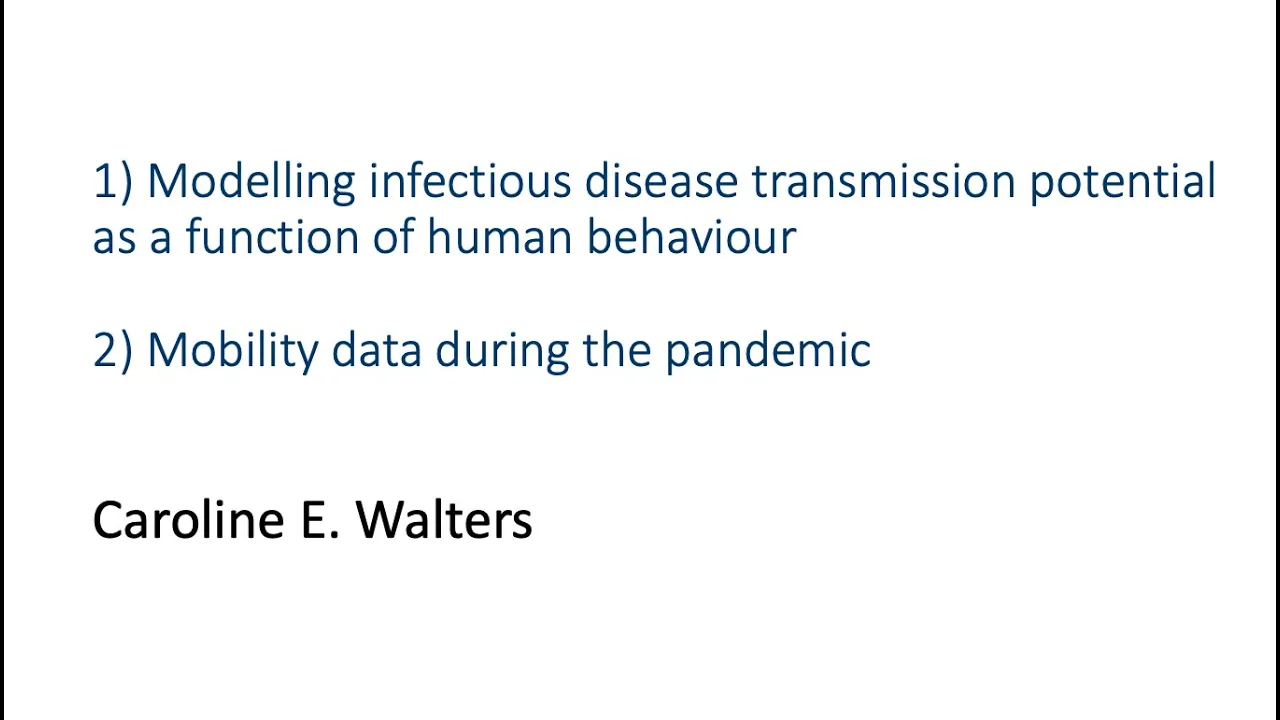 1) Modelling infectious disease transmission potential as a function of human behaviour

2) Mobility data during the pandemic

Caroline E. Walters